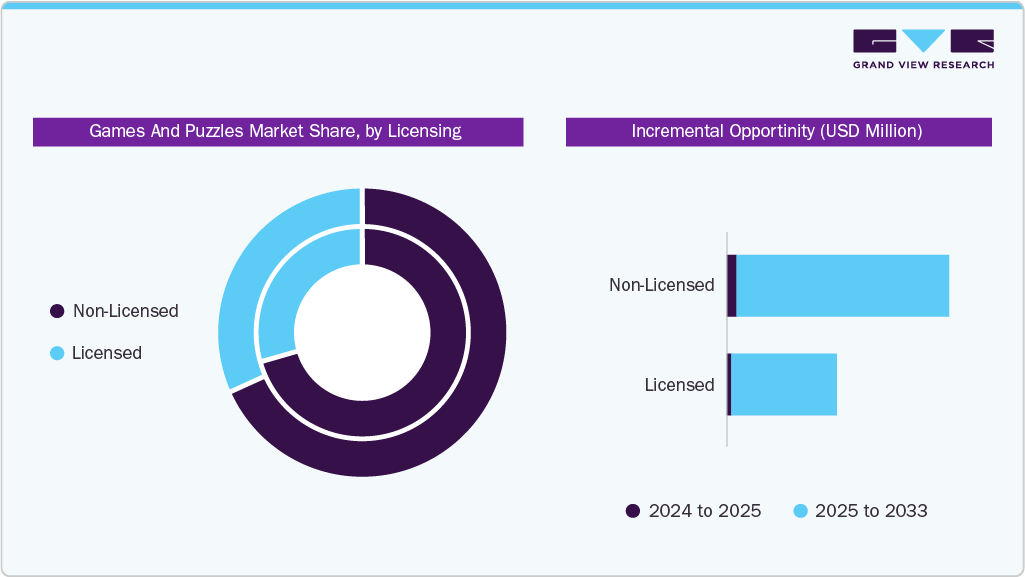 GRAND VIEW RESEARCH

Games And Puzzles Market Share, by Licensing

Non-Licensed
Licensed

Incremental Opportunity (USD Million)

Non-Licensed
Licensed

2024 to 2025
2025 to 2033